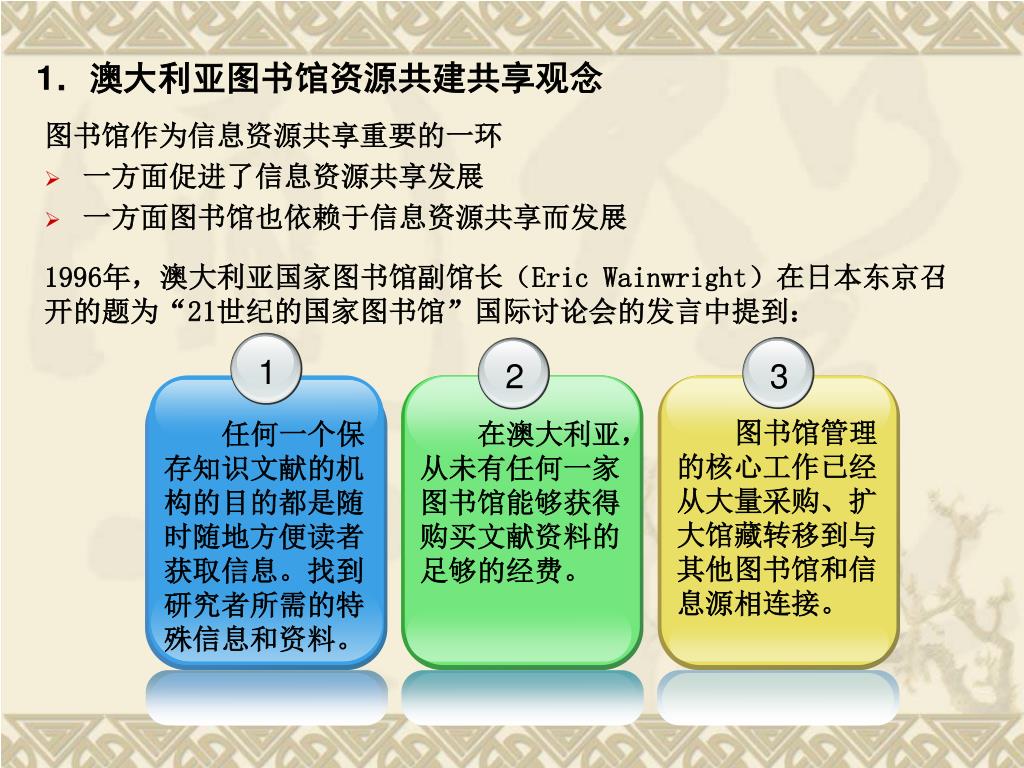 1. 澳大利亚图书馆资源共建共享观念

图书馆作为信息资源共享重要的一环

➢ 一方面促进了信息资源共享发展

➢ 一方面图书馆也依赖于信息资源共享而发展

1996年，澳大利亚国家图书馆副馆长（Eric Wainwright）在日本东京召开的题为“21世纪的国家图书馆”国际讨论会的发言中提到：

1

任何一个保存知识文献的机构的目的都是随时随地方便读者获取信息。找到研究者所需的特殊信息和资料。

2

在澳大利亚，从未有任何一家图书馆能够获得购买文献资料的足够的经费。

3

图书馆管理的核心工作已经从大量采购、扩大馆藏转移到与其他图书馆和信息源相连接。